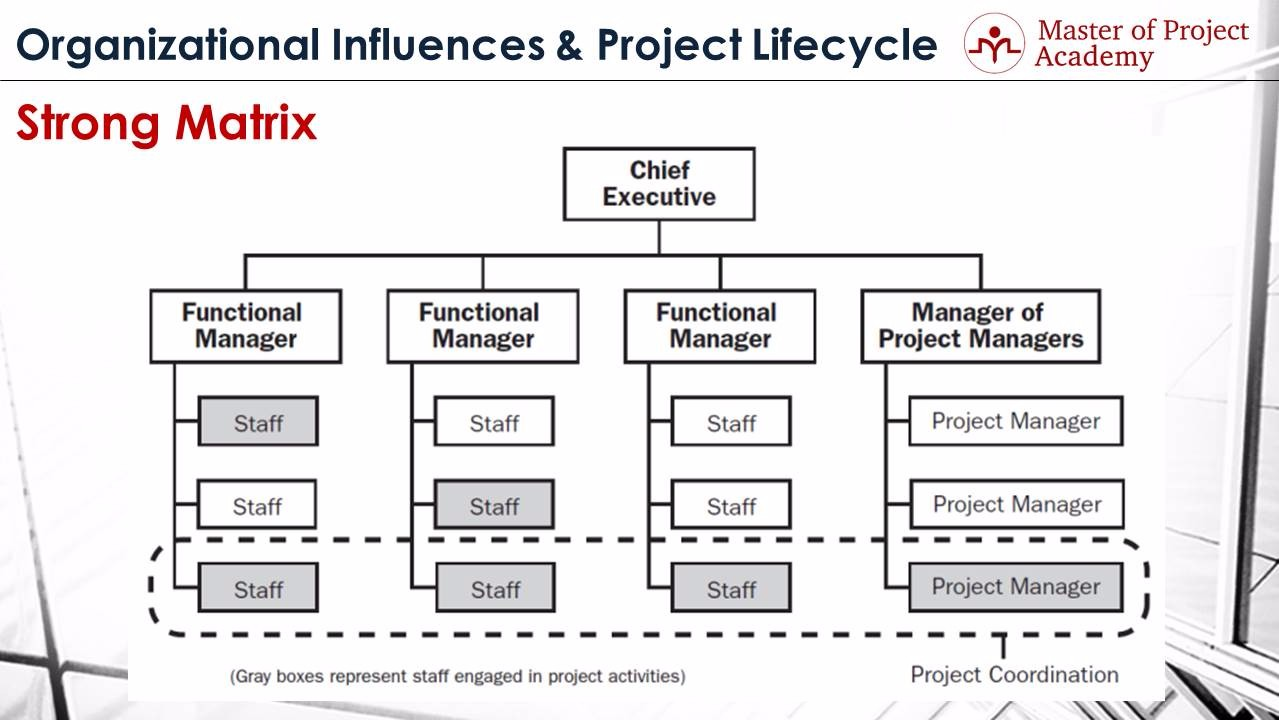 Organizational Influences & Project Lifecycle

Master of Project Academy

Strong Matrix

Chief Executive

Functional Manager

Functional Manager

Functional Manager

Manager of Project Managers

Staff

Staff

Staff

Staff

Staff

Staff

Staff

Staff

Staff

Project Manager

Project Manager

Project Manager

(Gray boxes represent staff engaged in project activities)

Project Coordination